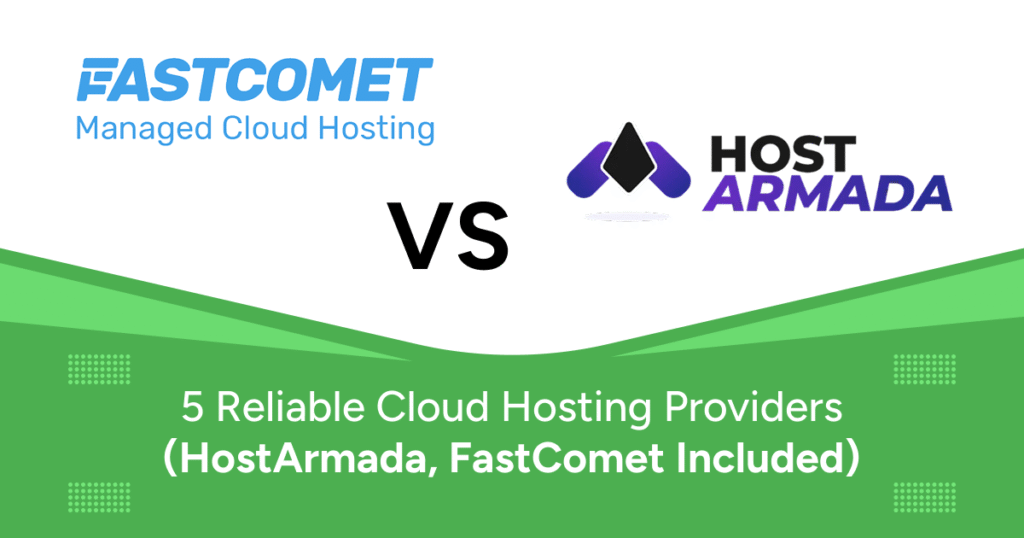 FASTCOMET
Managed Cloud Hosting

VS

HOST
ARMADA

5 Reliable Cloud Hosting Providers
(HostArmada, FastComet Included)